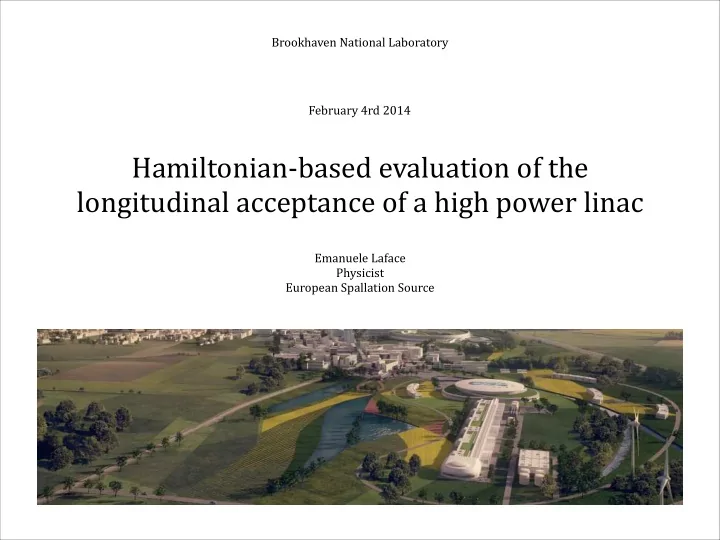 Brookhaven National Laboratory

February 4rd 2014

Hamiltonian-based evaluation of the longitudinal acceptance of a high power linac

Emanuele Laface
Physicist
European Spallation Source